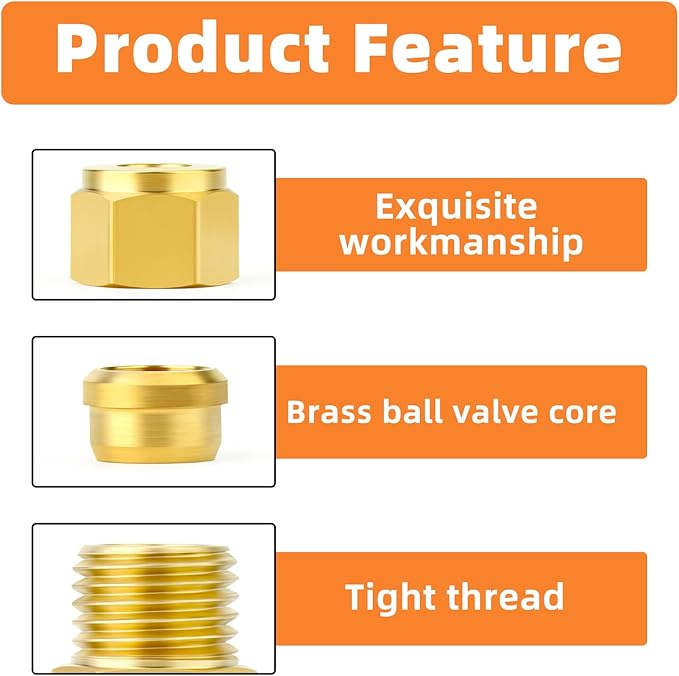 Product Feature

Exquisite workmanship

Brass ball valve core

Tight thread